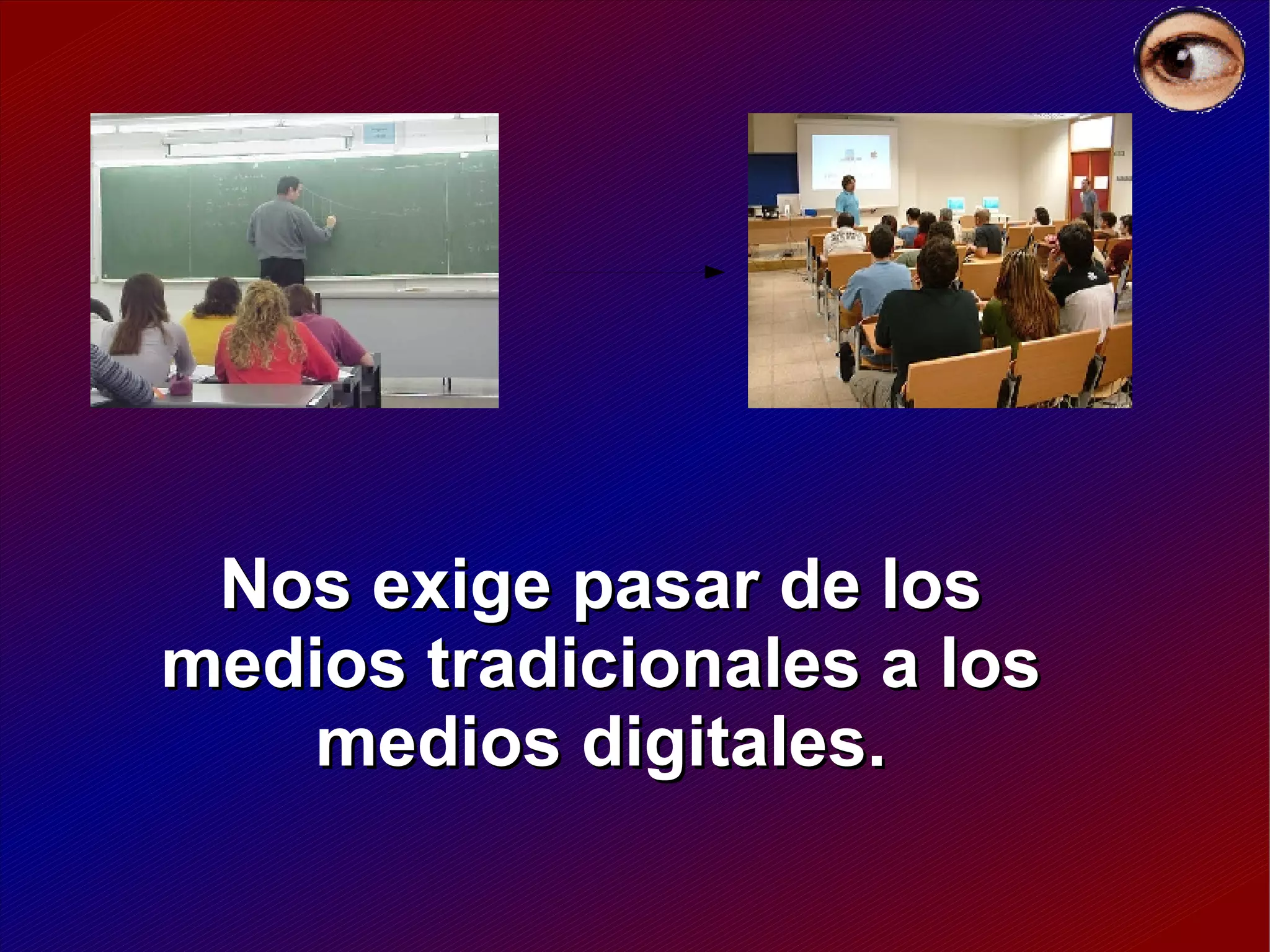 Nos exige pasar de los medios tradicionales a los medios digitales.